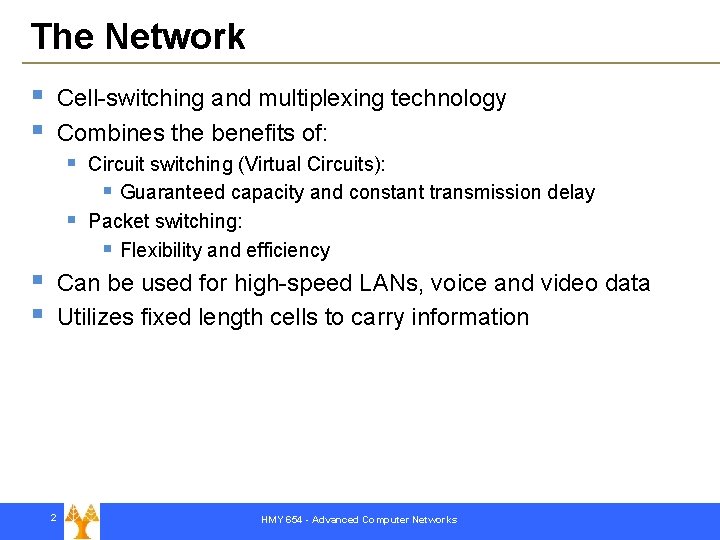 The Network

- Cell-switching and multiplexing technology
- Combines the benefits of:
  - Circuit switching (Virtual Circuits):
    - Guaranteed capacity and constant transmission delay
  - Packet switching:
    - Flexibility and efficiency
- Can be used for high-speed LANs, voice and video data
- Utilizes fixed length cells to carry information

2

HMY 654 - Advanced Computer Networks